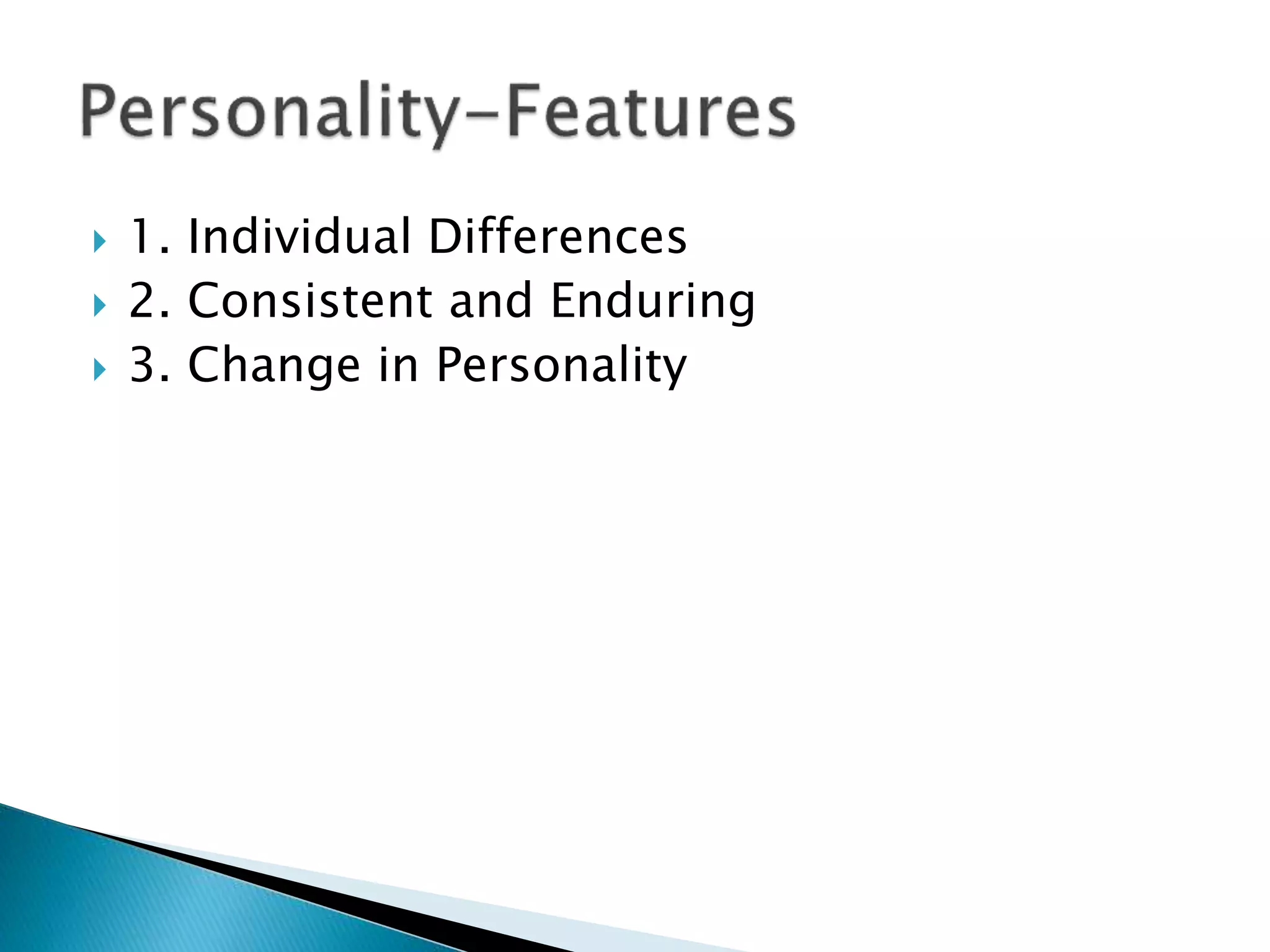 Personality–Features

1. Individual Differences
2. Consistent and Enduring
3. Change in Personality